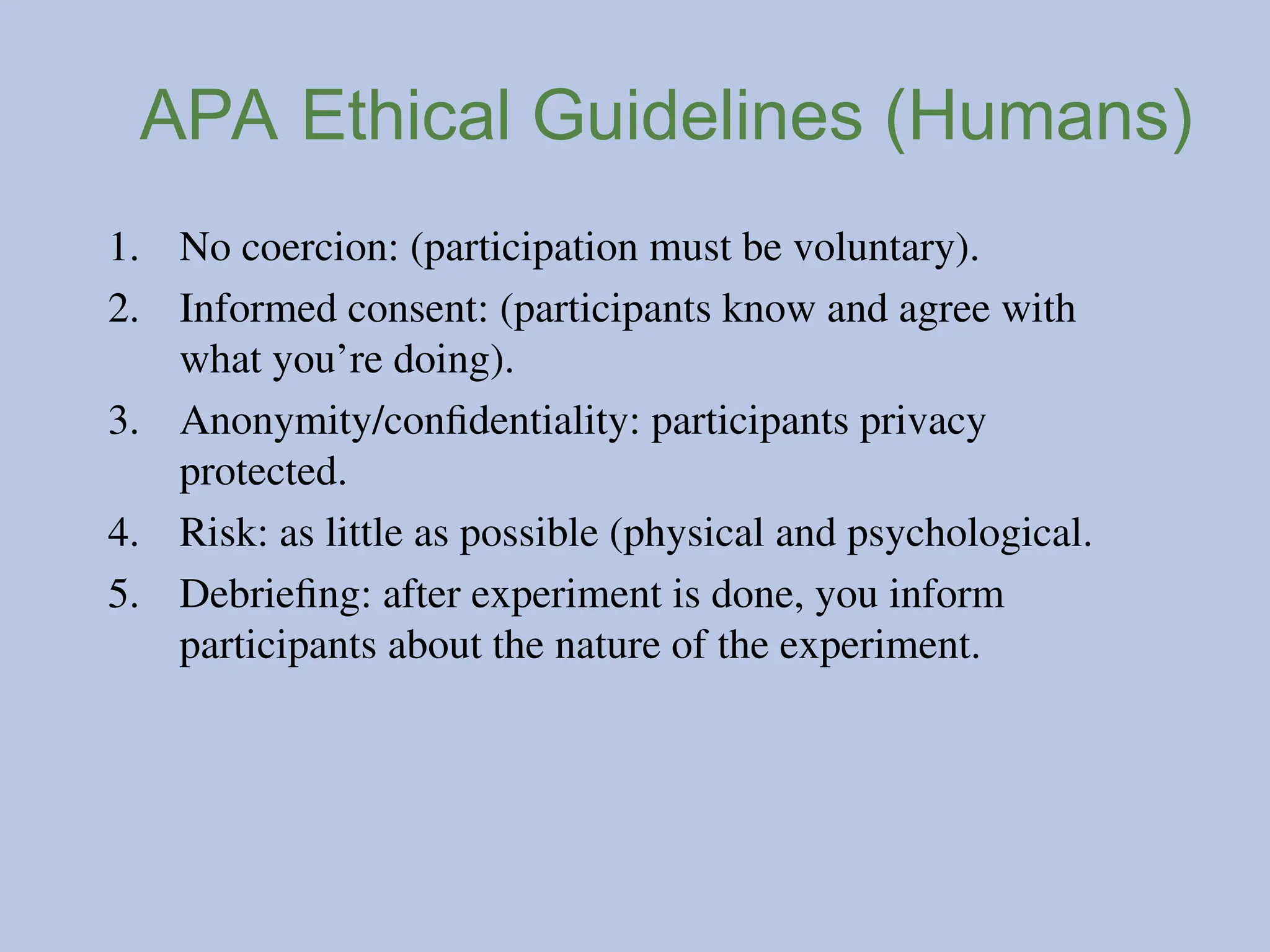 APA Ethical Guidelines (Humans)

1. No coercion: (participation must be voluntary).
2. Informed consent: (participants know and agree with what you’re doing).
3. Anonymity/confidentiality: participants privacy protected.
4. Risk: as little as possible (physical and psychological.
5. Debriefing: after experiment is done, you inform participants about the nature of the experiment.